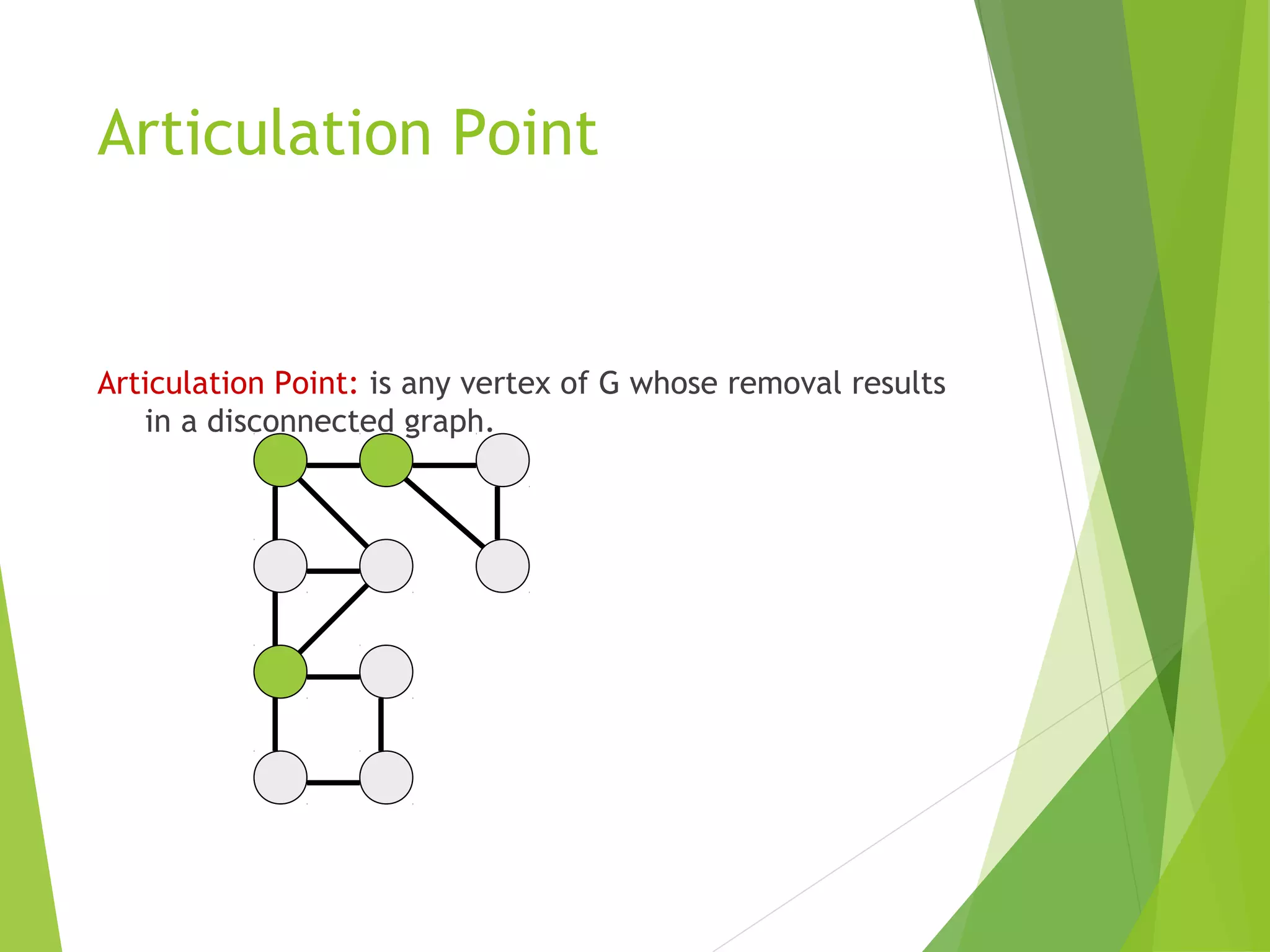 Articulation Point

Articulation Point: is any vertex of G whose removal results in a disconnected graph.